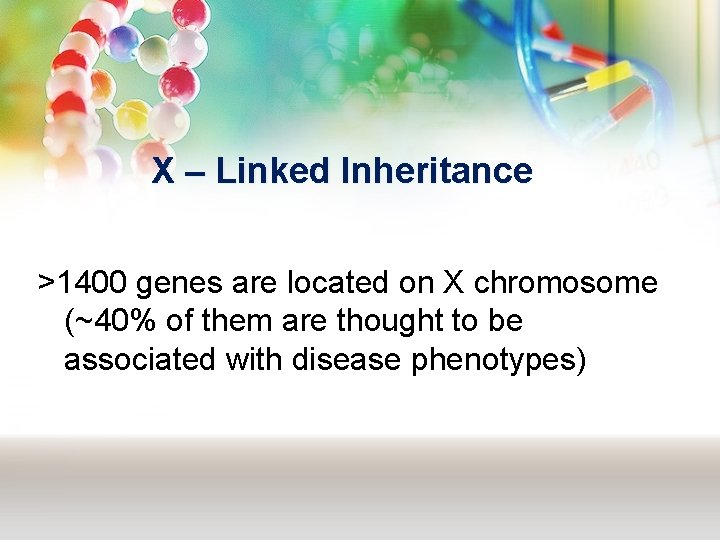 X – Linked Inheritance

>1400 genes are located on X chromosome (~40% of them are thought to be associated with disease phenotypes)